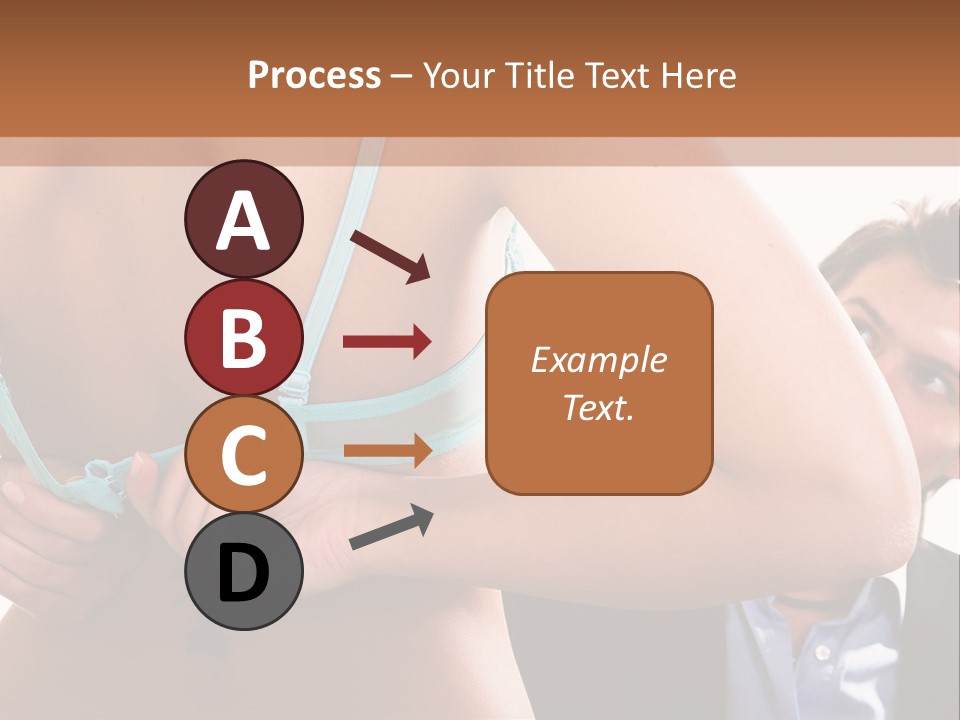 Process – Your Title Text Here

A

B

C

D

Example Text.